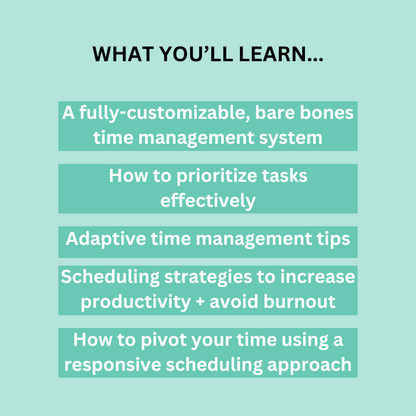 WHAT YOU'LL LEARN...

A fully-customizable, bare bones time management system

How to prioritize tasks effectively

Adaptive time management tips

Scheduling strategies to increase productivity + avoid burnout

How to pivot your time using a responsive scheduling approach